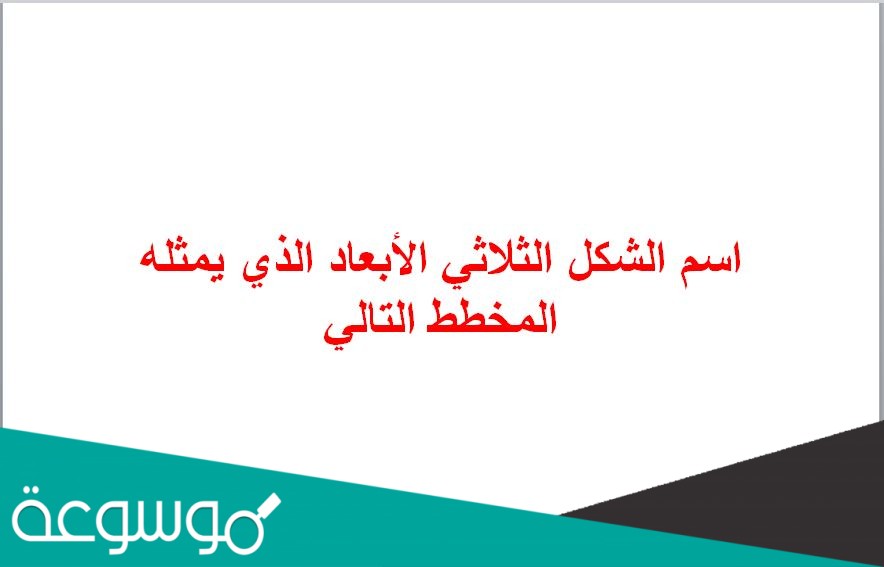 اسم الشكل الثلاثي الأبعاد الذي يمثله المخطط التالي

موسوعة